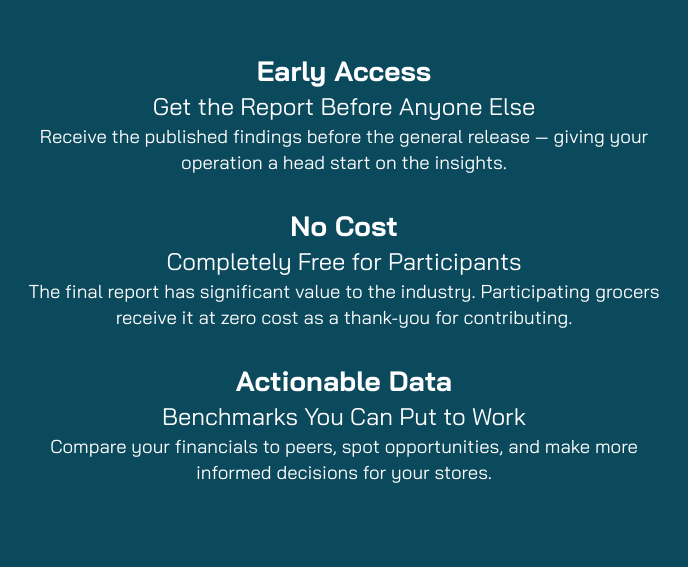 Early Access

Get the Report Before Anyone Else

Receive the published findings before the general release — giving your operation a head start on the insights.

No Cost

Completely Free for Participants

The final report has significant value to the industry. Participating grocers receive it at zero cost as a thank-you for contributing.

Actionable Data

Benchmarks You Can Put to Work

Compare your financials to peers, spot opportunities, and make more informed decisions for your stores.